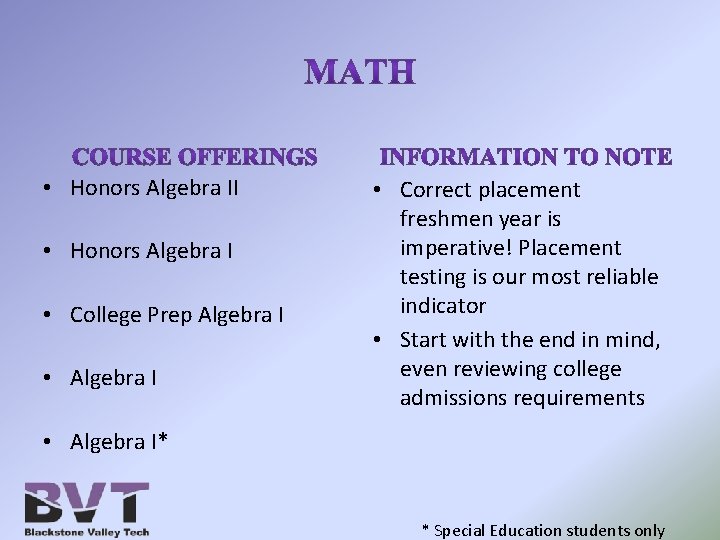 MATH

COURSE OFFERINGS

• Honors Algebra II

• Honors Algebra I

• College Prep Algebra I

• Algebra I

• Algebra I*

INFORMATION TO NOTE

• Correct placement freshmen year is imperative! Placement testing is our most reliable indicator

• Start with the end in mind, even reviewing college admissions requirements

BVT
Blackstone Valley Tech

* Special Education students only